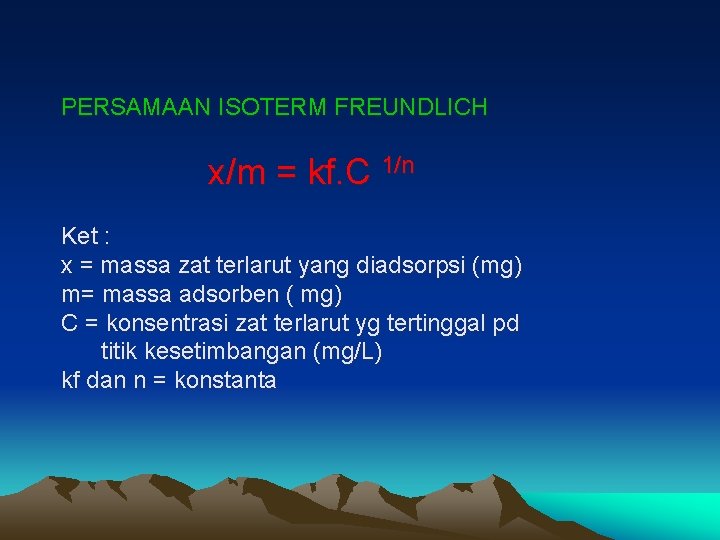 PERSAMAAN ISOTERM FREUNDLICH

$x/m = kf.C^{1/n}$

Ket :
x = massa zat terlarut yang diadsorpsi (mg)
m= massa adsorben ( mg)
C = konsentrasi zat terlarut yg tertinggal pd titik kesetimbangan (mg/L)
kf dan n = konstanta